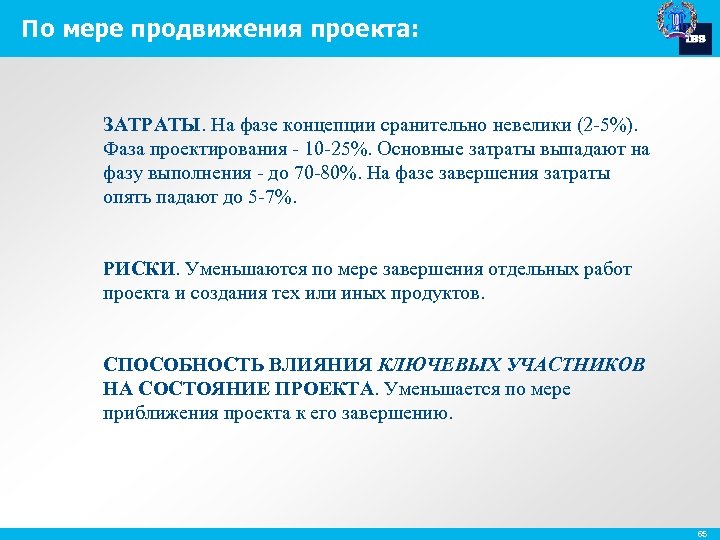 По мере продвижения проекта:

IBS

ЗАТРАТЫ. На фазе концепции сранительно невелики (2-5%). Фаза проектирования - 10-25%. Основные затраты выпадают на фазу выполнения - до 70-80%. На фазе завершения затраты опять падают до 5-7%.

РИСКИ. Уменьшаются по мере завершения отдельных работ проекта и создания тех или иных продуктов.

СПОСОБНОСТЬ ВЛИЯНИЯ КЛЮЧЕВЫХ УЧАСТНИКОВ НА СОСТОЯНИЕ ПРОЕКТА. Уменьшается по мере приближения проекта к его завершению.

65